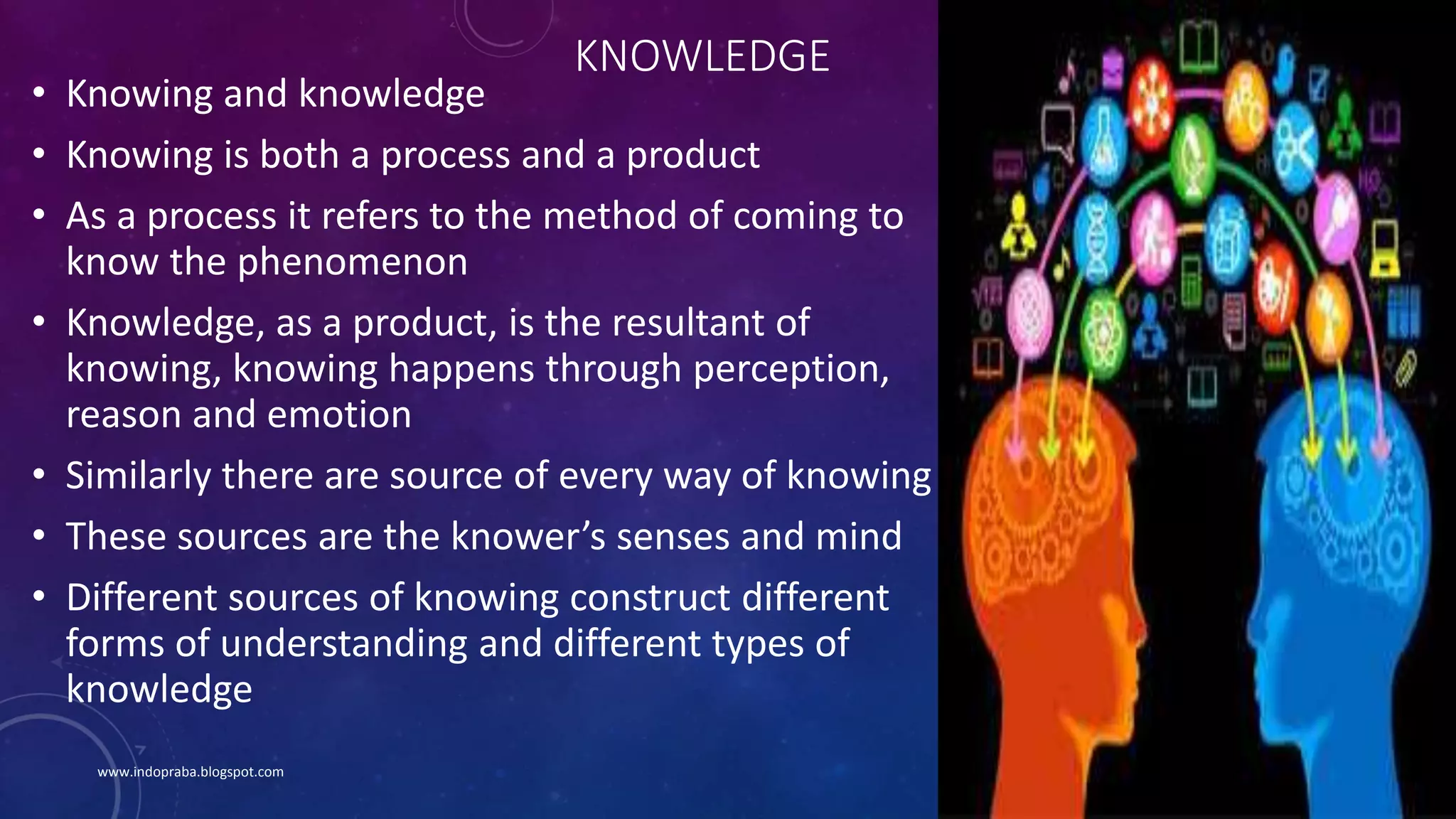 KNOWLEDGE

• Knowing and knowledge
• Knowing is both a process and a product
• As a process it refers to the method of coming to know the phenomenon
• Knowledge, as a product, is the resultant of knowing, knowing happens through perception, reason and emotion
• Similarly there are source of every way of knowing
• These sources are the knower’s senses and mind
• Different sources of knowing construct different forms of understanding and different types of knowledge

www.indopraba.blogspot.com